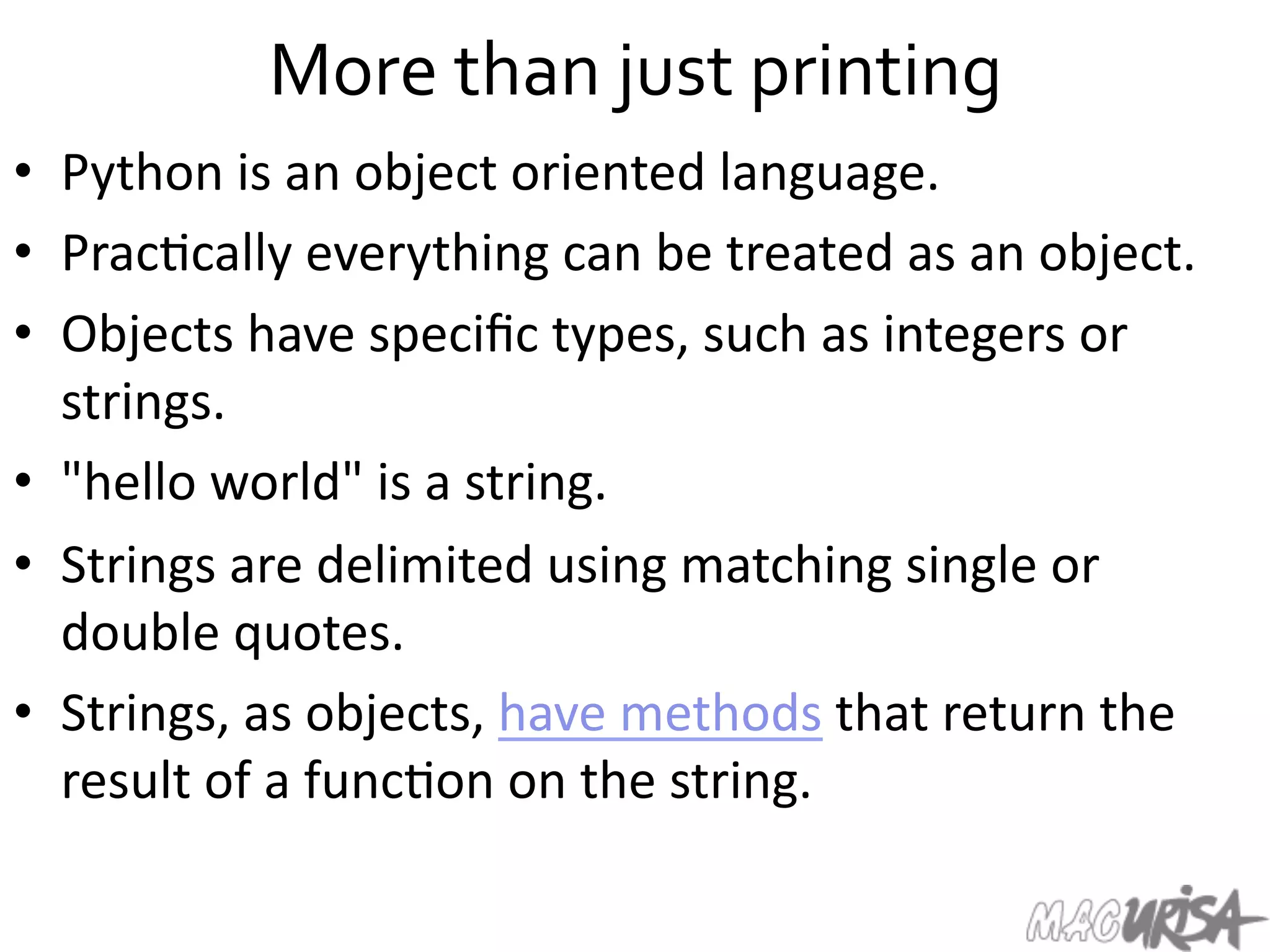 More than just printing

• Python is an object oriented language.

• Practically everything can be treated as an object.

• Objects have specific types, such as integers or strings.

• "hello world" is a string.

• Strings are delimited using matching single or double quotes.

• Strings, as objects, have methods that return the result of a function on the string.

MACURISA